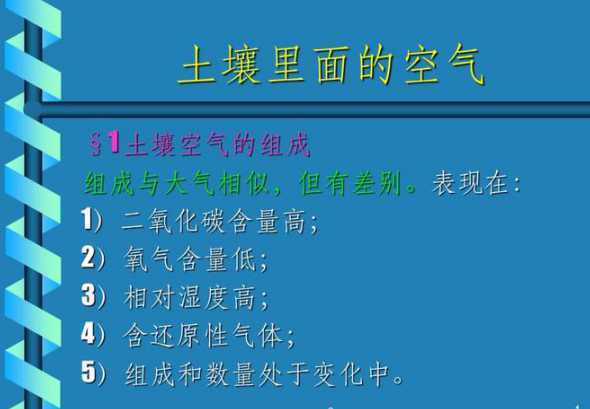 土壤里面的空气

§1土壤空气的组成

组成与大气相似，但有差别。表现在：

1）二氧化碳含量高；

2）氧气含量低；

3）相对湿度高；

4）含还原性气体；

5）组成和数量处于变化中。